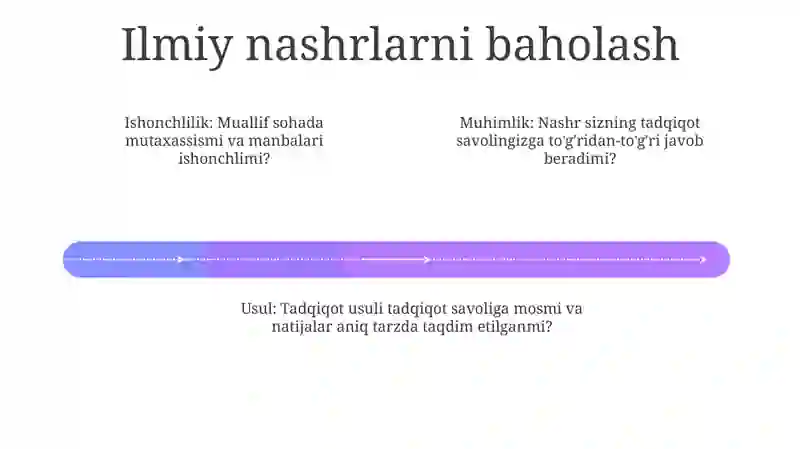 Ilmiy nashrlarni baholash

Ishonchlilik: Muallif sohada mutaxassismi va manbalari ishonchlimi?

Muhimlik: Nashr sizning tadqiqot savolingizga to'g'ridan-to'g'ri javob beradimi?

Usul: Tadqiqot usuli tadqiqot savoliga mosmi va natijalar aniq tarzda taqdim etilganmi?